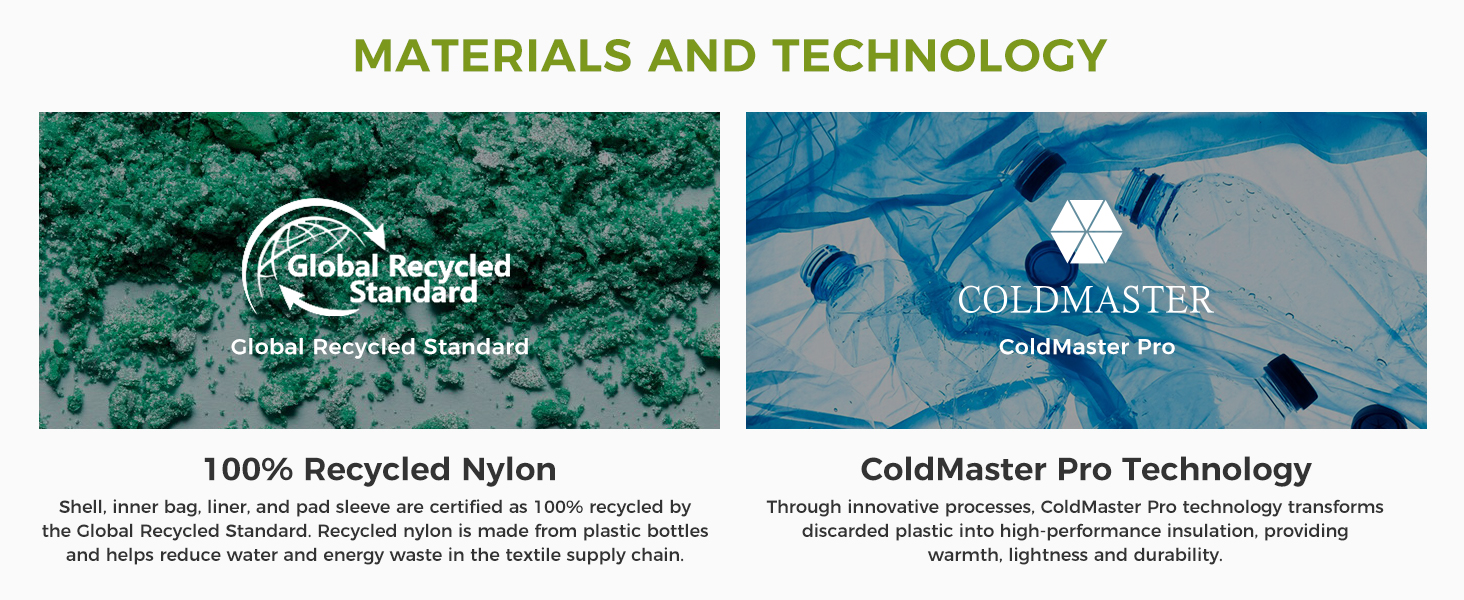 MATERIALS AND TECHNOLOGY

Global Recycled Standard

Global Recycled Standard

100% Recycled Nylon

Shell, inner bag, liner, and pad sleeve are certified as 100% recycled by the Global Recycled Standard. Recycled nylon is made from plastic bottles and helps reduce water and energy waste in the textile supply chain.

COLDMASTER

ColdMaster Pro

ColdMaster Pro Technology

Through innovative processes, ColdMaster Pro technology transforms discarded plastic into high-performance insulation, providing warmth, lightness and durability.